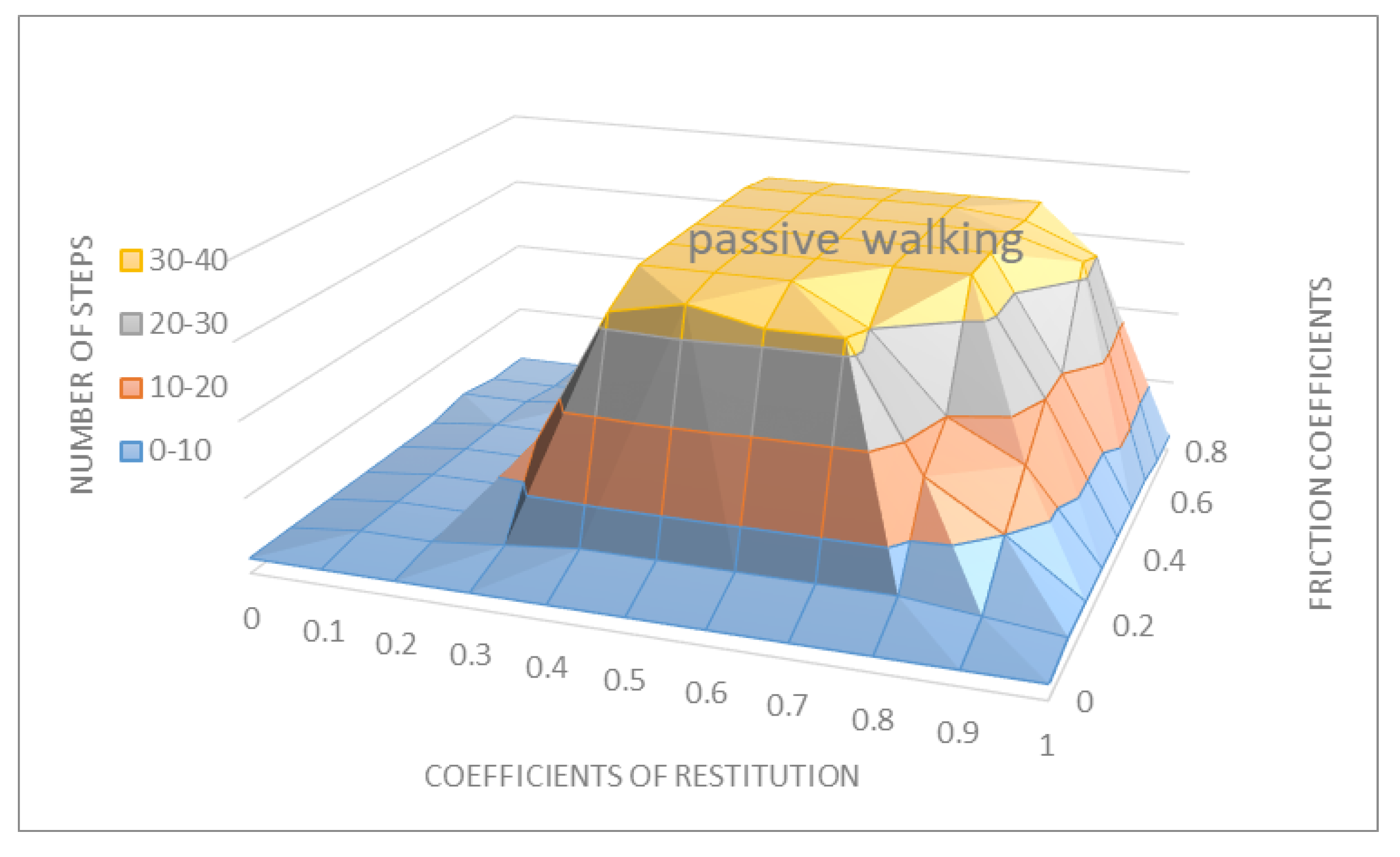 NUMBER OF STEPS

30-40

20-30

10-20

0-10

passive walking

FRICTION COEFFICIENTS

0.8
0.6
0.4
0.2
0

0
0.1
0.2
0.3
0.4
0.5
0.6
0.7
0.8
0.9
1

COEFFICIENTS OF RESTITUTION